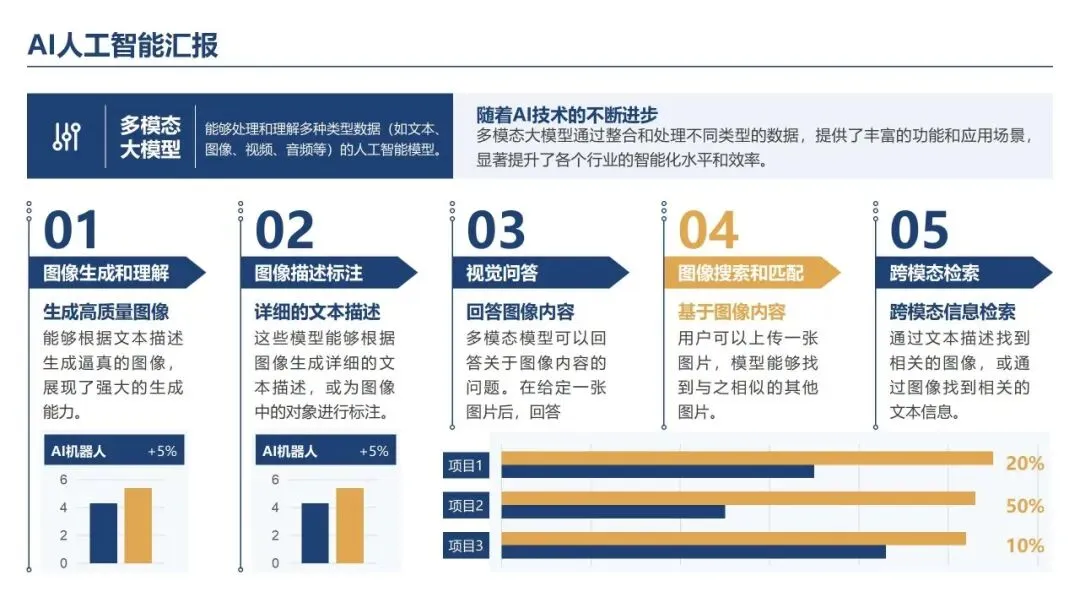 AI人工智能汇报

多模态大模型

能够处理和理解多种类型数据（如文本、图像、视频、音频等）的人工智能模型。

随着AI技术的不断进步
多模态大模型通过整合和处理不同类型的数据，提供了丰富的功能和应用场景，显著提升了各个行业的智能化水平和效率。

01
图像生成和理解
生成高质量图像
能够根据文本描述生成逼真的图像，展现了强大的生成能力。

AI机器人 +5%
6
4
2
0

02
图像描述标注
详细的文本描述
这些模型能够根据图像生成详细的文本描述，或为图像中的对象进行标注。

AI机器人 +5%
6
4
2
0

03
视觉问答
回答图像内容
多模态模型可以回答关于图像内容的问题。在给定一张图片后，回答

04
图像搜索和匹配
基于图像内容
用户可以上传一张图片，模型能够找到与之相似的其他图片。

05
跨模态检索
跨模态信息检索
通过文本描述找到相关的图像，或通过图像找到相关的文本信息。

项目1 20%
项目2 50%
项目3 10%